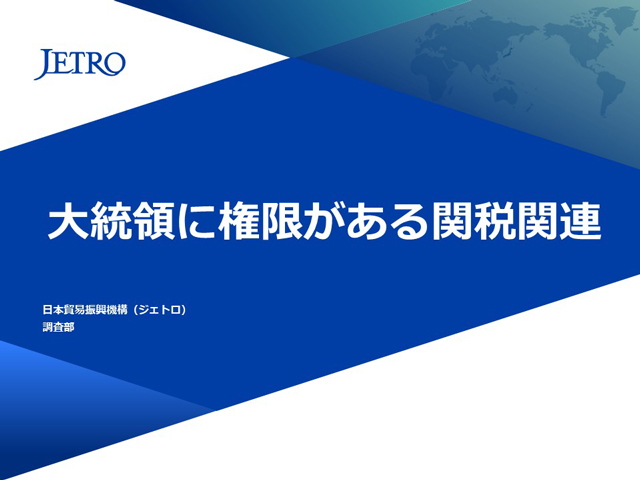 JETRO

大統領に権限がある関税関連

日本貿易振興機構（ジェトロ）
調査部